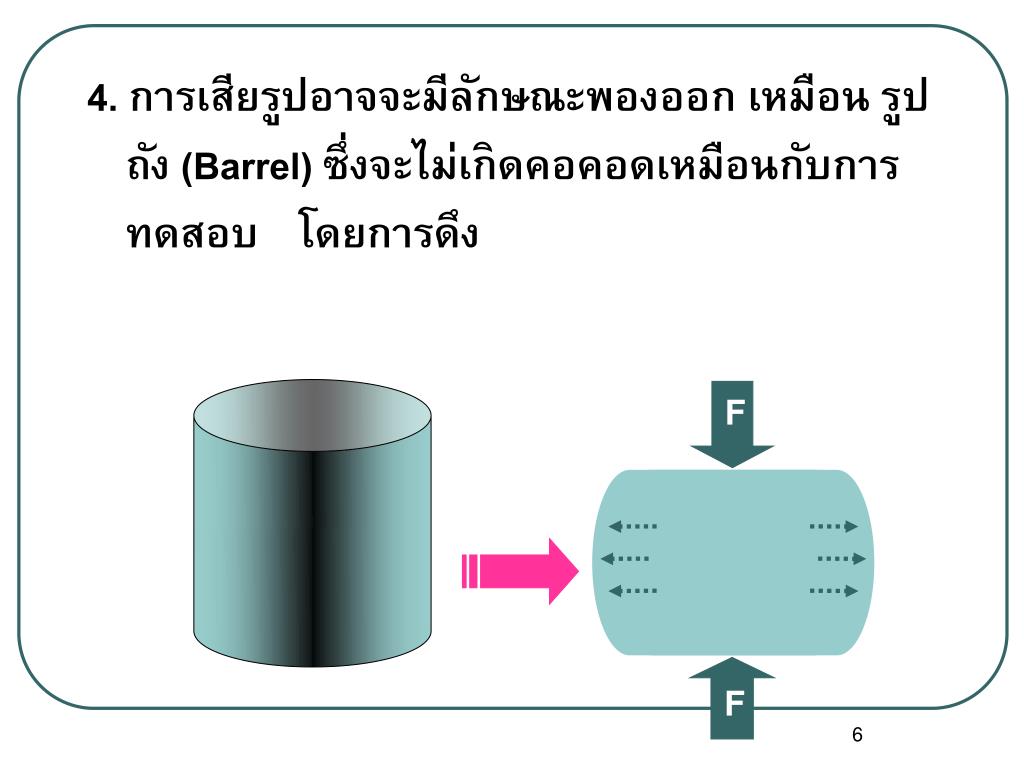 4. การเสียรูปอาจจะมีลักษณะพองออก เหมือน รูปถัง (Barrel) ซึ่งจะไม่เกิดคอคอดเหมือนกับการทดสอบ โดยการดึง

F

F

6